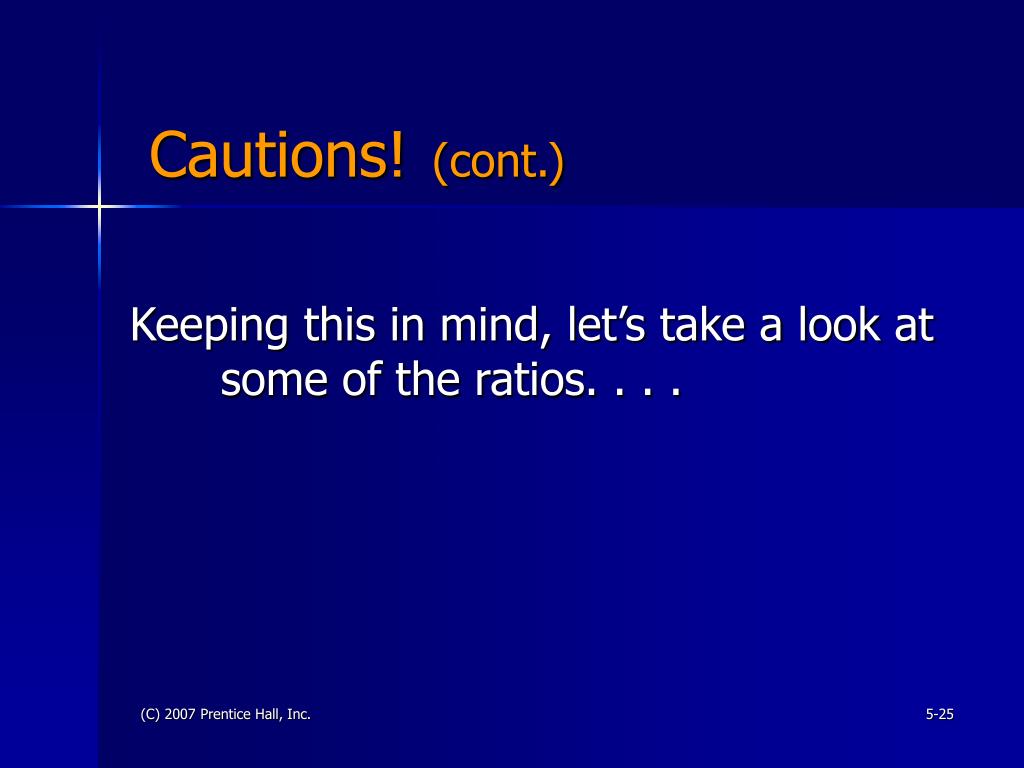 Cautions! (cont.)

Keeping this in mind, let’s take a look at some of the ratios. . . .

(C) 2007 Prentice Hall, Inc.

5-25